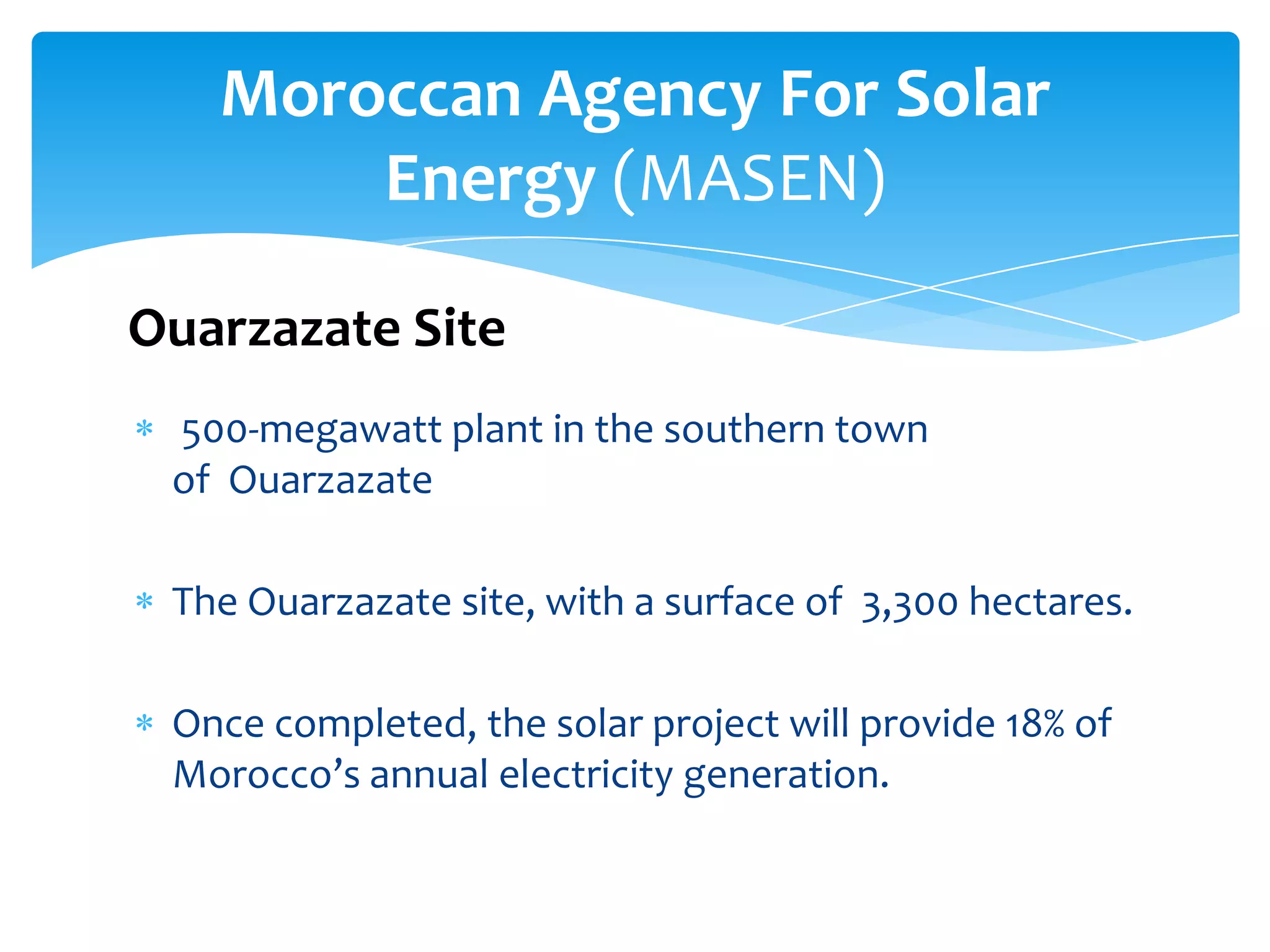 Moroccan Agency For Solar Energy (MASEN)

Ouarzazate Site

* 500-megawatt plant in the southern town of Ouarzazate

* The Ouarzazate site, with a surface of 3,300 hectares.

* Once completed, the solar project will provide 18% of Morocco’s annual electricity generation.